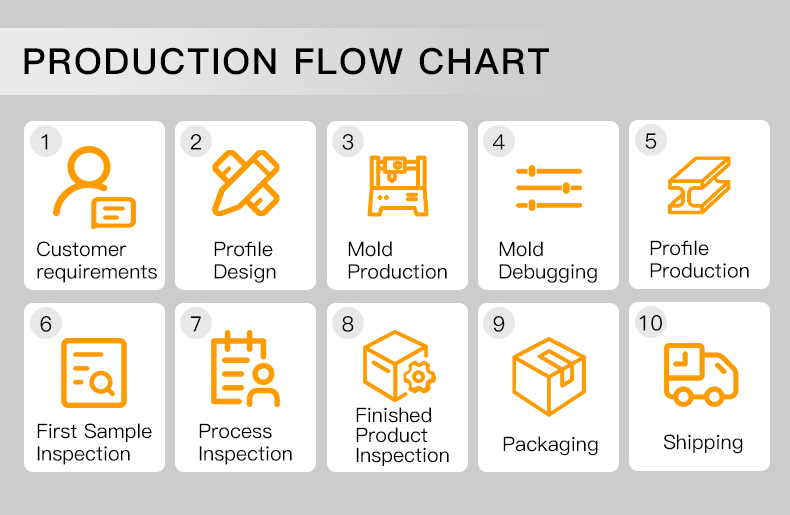 PRODUCTION FLOW CHART

1
Customer requirements

2
Profile Design

3
Mold Production

4
Mold Debugging

5
Profile Production

6
First Sample Inspection

7
Process Inspection

8
Finished Product Inspection

9
Packaging

10
Shipping